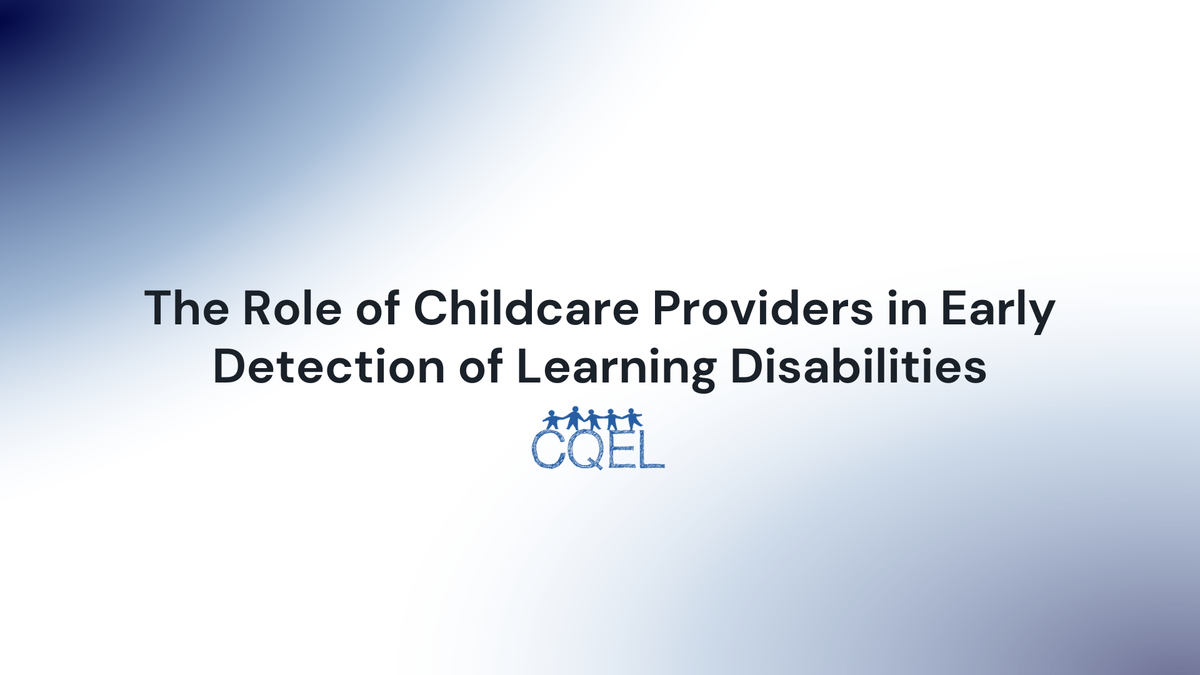 The Role of Childcare Providers in Early Detection of Learning Disabilities

CQEL